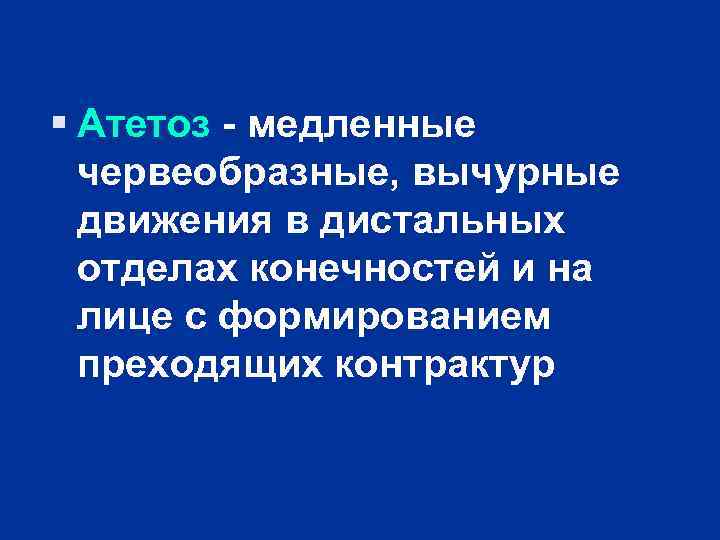 ▪ Атетоз - медленные червеобразные, вычурные движения в дистальных отделах конечностей и на лице с формированием преходящих контрактур